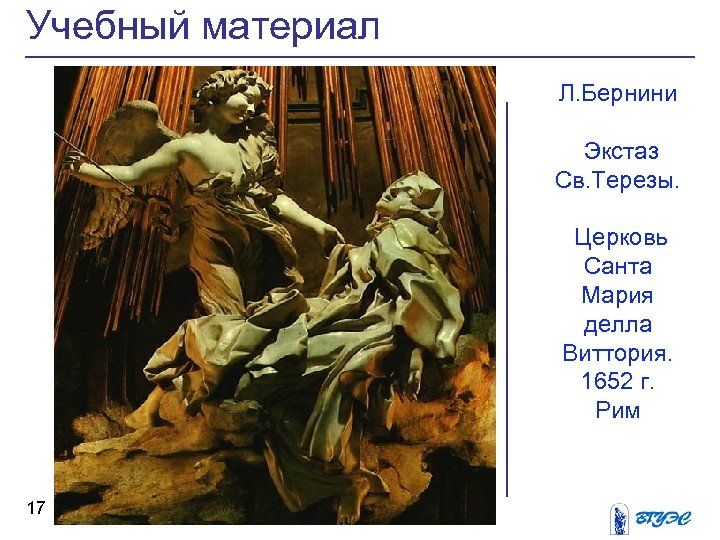 Учебный материал

Л.Бернини

Экстаз Св.Терезы.

Церковь Санта Мария делла Виттория. 1652 г. Рим

17

ВГУЭС